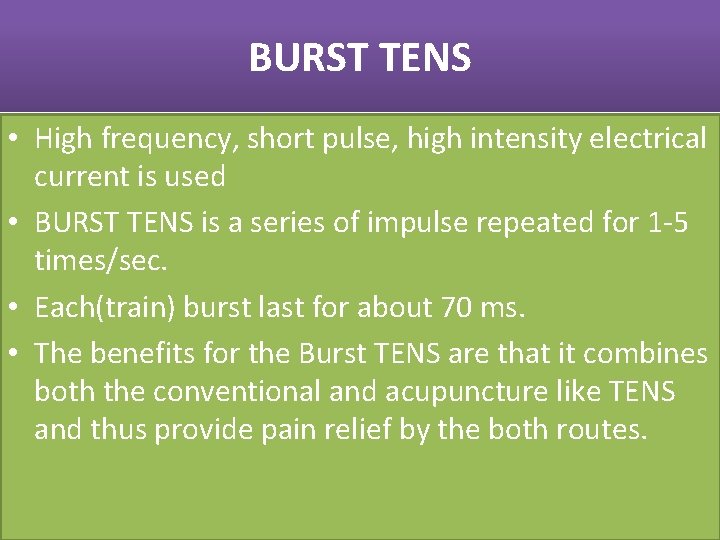 BURST TENS

• High frequency, short pulse, high intensity electrical current is used

• BURST TENS is a series of impulse repeated for 1-5 times/sec.

• Each(train) burst last for about 70 ms.

• The benefits for the Burst TENS are that it combines both the conventional and acupuncture like TENS and thus provide pain relief by the both routes.